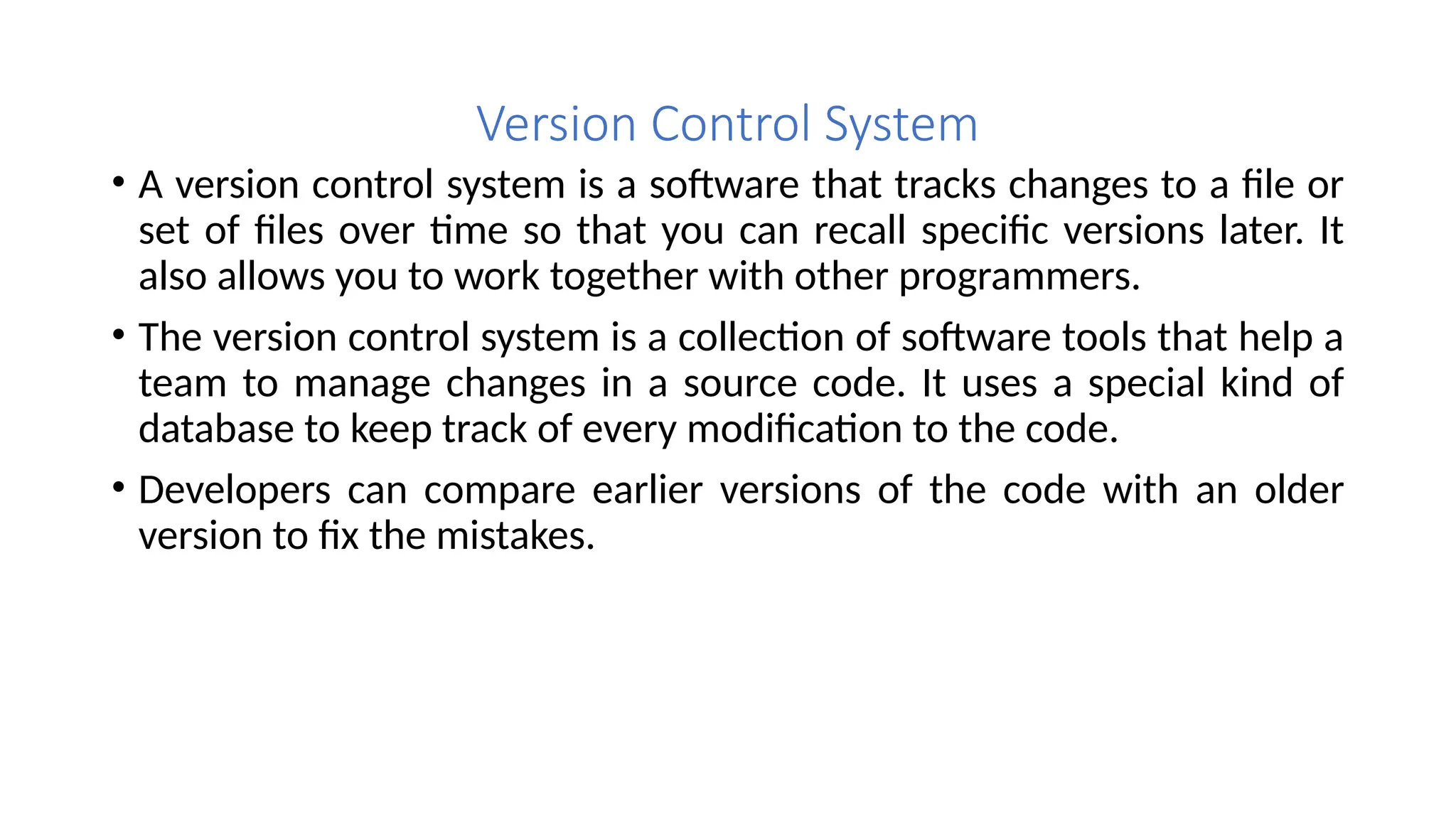 Version Control System

• A version control system is a software that tracks changes to a file or set of files over time so that you can recall specific versions later. It also allows you to work together with other programmers.

• The version control system is a collection of software tools that help a team to manage changes in a source code. It uses a special kind of database to keep track of every modification to the code.

• Developers can compare earlier versions of the code with an older version to fix the mistakes.